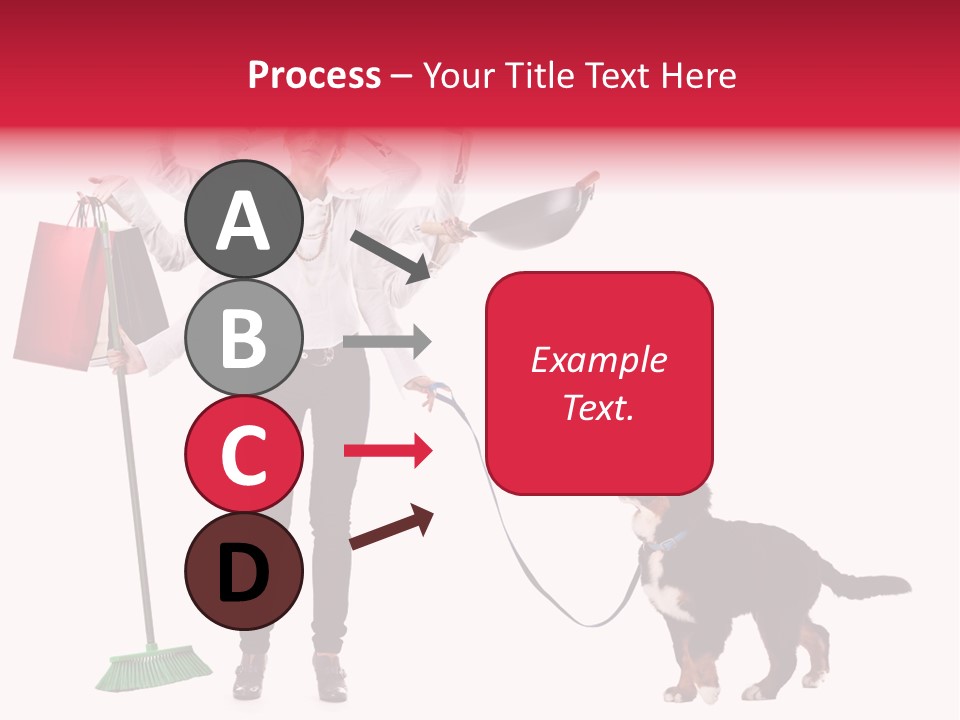 Process – Your Title Text Here

A

B

C

D

Example Text.